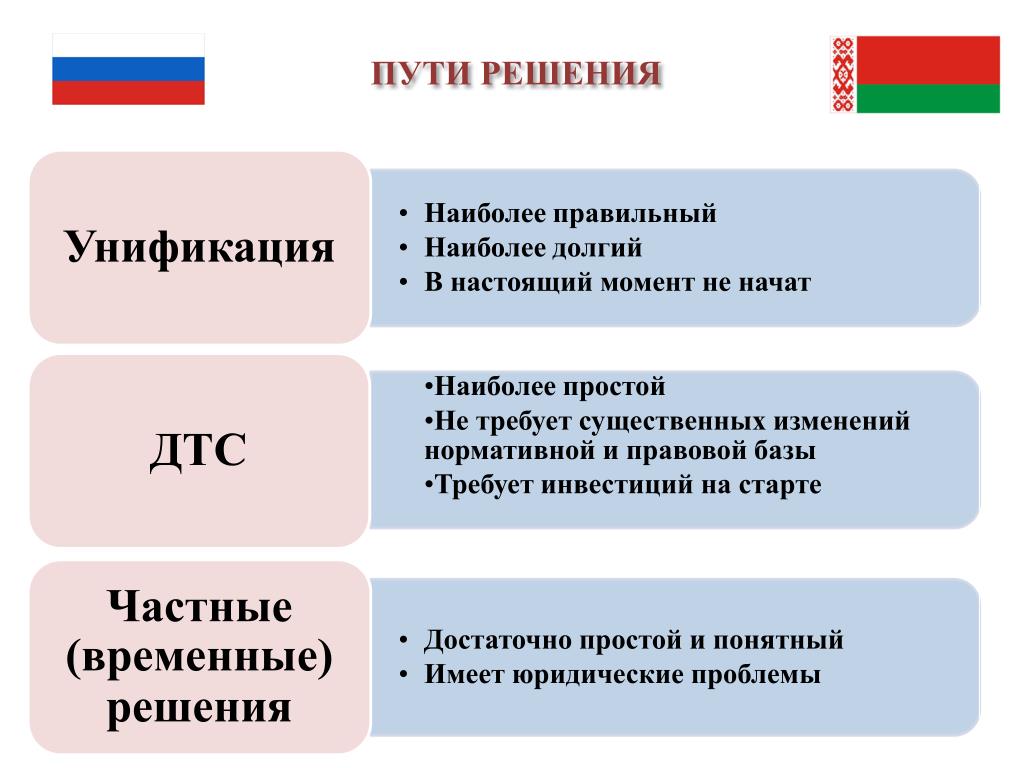 ПУТИ РЕШЕНИЯ

Унификация

• Наиболее правильный
• Наиболее долгий
• В настоящий момент не начат

ДТС

•Наиболее простой
•Не требует существенных изменений нормативной и правовой базы
•Требует инвестиций на старте

Частные (временные) решения

• Достаточно простой и понятный
• Имеет юридические проблемы